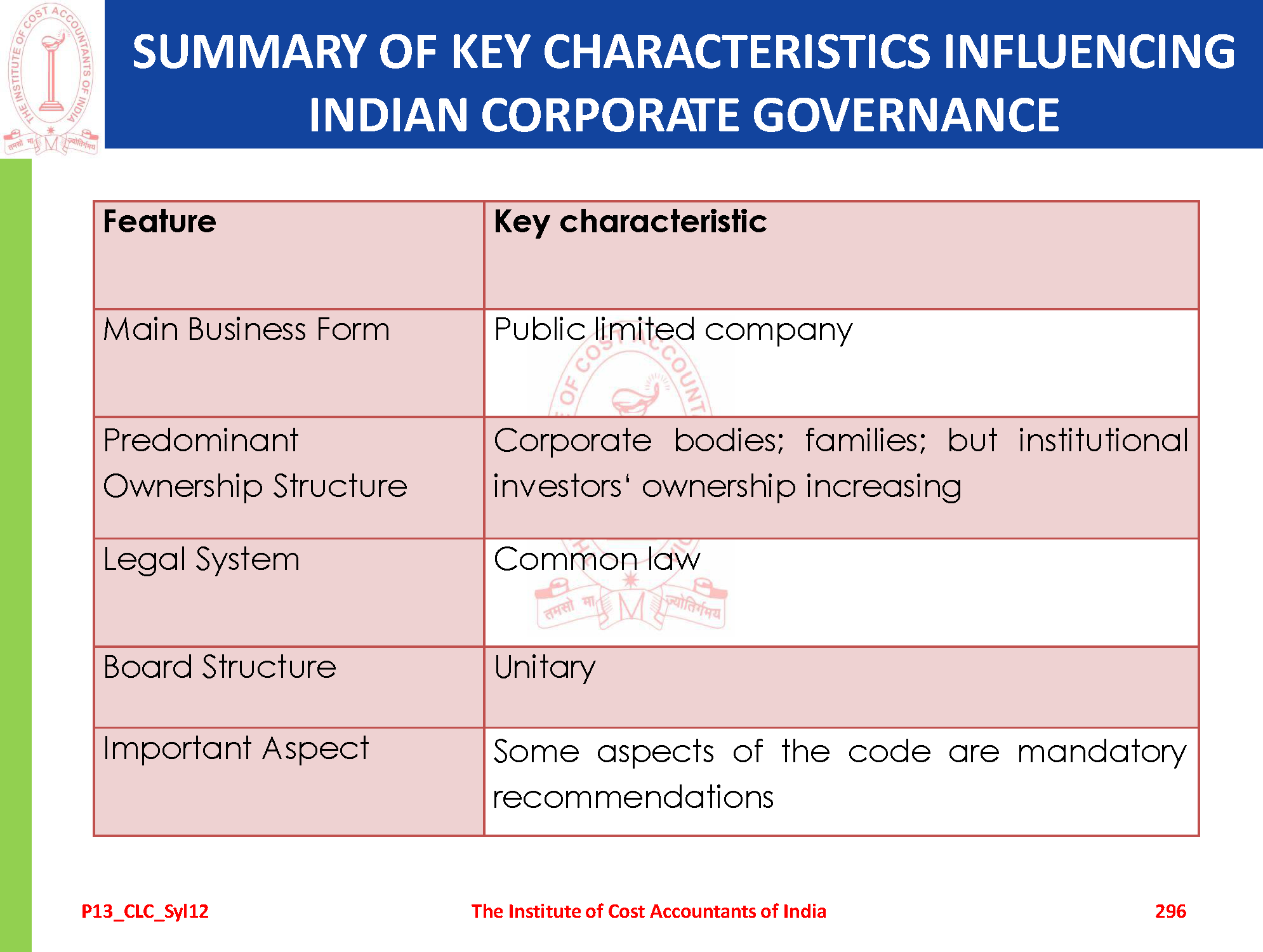 THE INSTITUTE OF COST ACCOUNTANTS OF INDIA
तमसो मा ज्योतिर्गमय

SUMMARY OF KEY CHARACTERISTICS INFLUENCING INDIAN CORPORATE GOVERNANCE

| Feature | Key characteristic |
|---|---|
| Main Business Form | Public limited company |
| Predominant Ownership Structure | Corporate bodies; families; but institutional investors‘ ownership increasing |
| Legal System | Common law |
| Board Structure | Unitary |
| Important Aspect | Some aspects of the code are mandatory recommendations |

P13_CLC_Syl12 The Institute of Cost Accountants of India 296